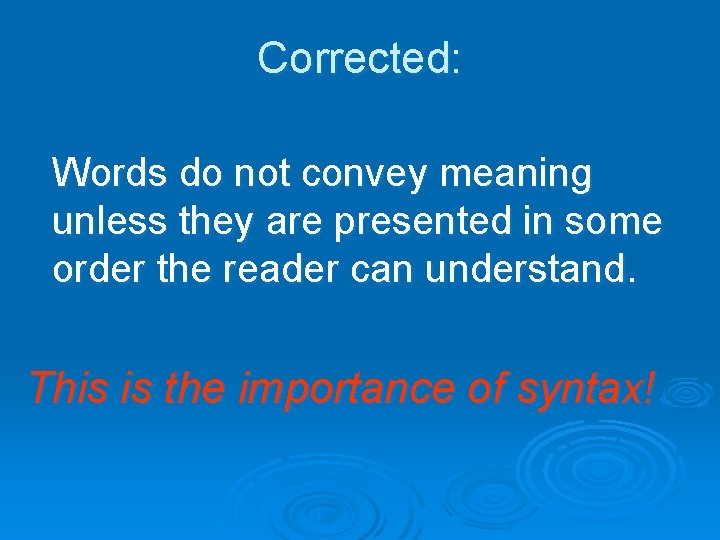 Corrected:

Words do not convey meaning unless they are presented in some order the reader can understand.

This is the importance of syntax!